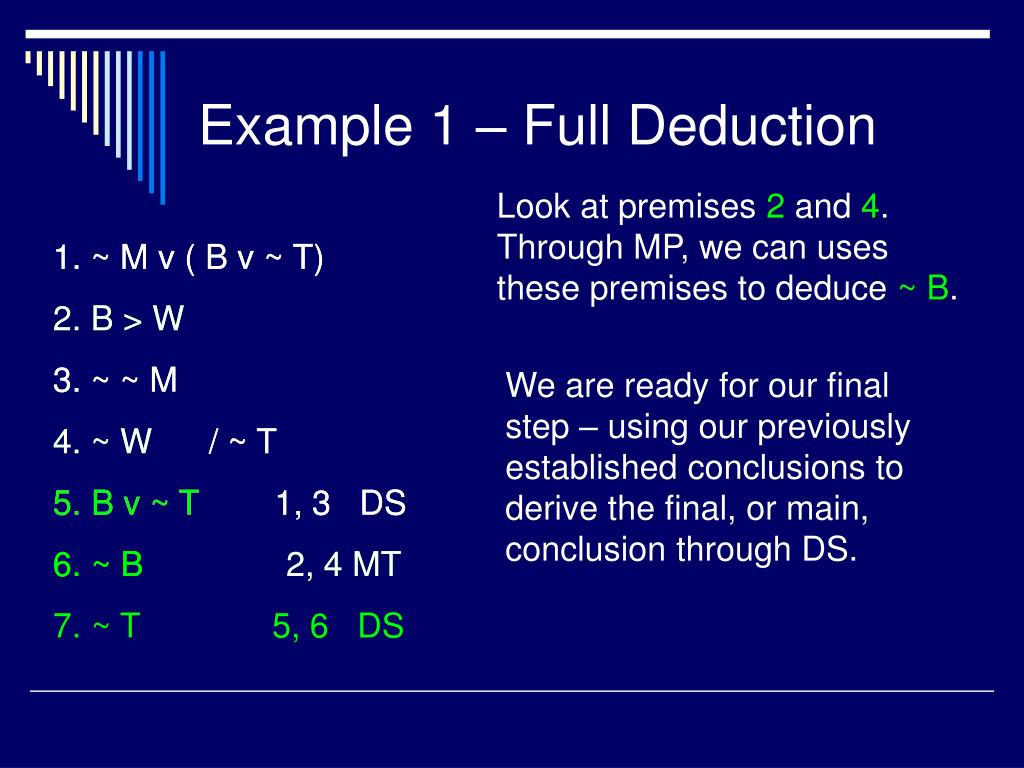 Example 1 – Full Deduction

1. ~ M v ( B v ~ T)
2. B > W
3. ~ ~ M
4. ~ W / ~ T
5. B v ~ T 1, 3 DS
6. ~ B 2, 4 MT
7. ~ T 5, 6 DS

Look at premises 2 and 4. Through MP, we can uses these premises to deduce ~ B.

We are ready for our final step – using our previously established conclusions to derive the final, or main, conclusion through DS.